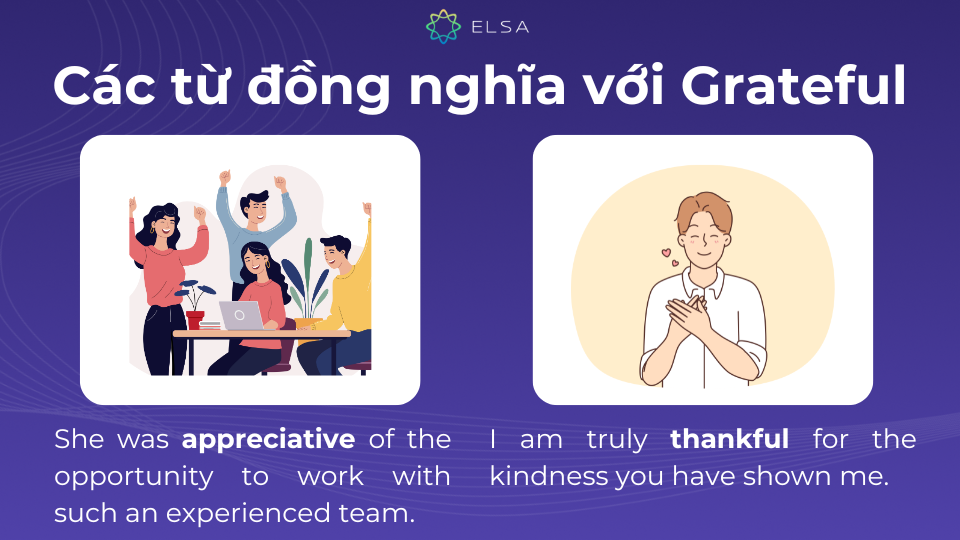 ELSA

Các từ đồng nghĩa với Grateful

She was appreciative of the opportunity to work with such an experienced team.

I am truly thankful for the kindness you have shown me.